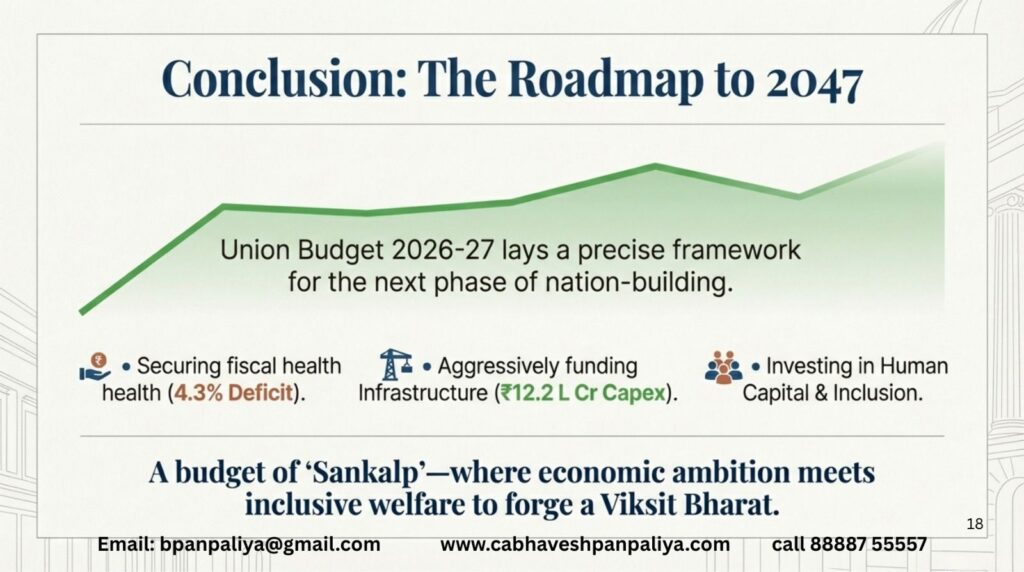 Conclusion: The Roadmap to 2047

Union Budget 2026-27 lays a precise framework for the next phase of nation-building.

• Securing fiscal health health (4.3% Deficit).

• Aggressively funding Infrastructure (₹12.2 L Cr Capex).

• Investing in Human Capital & Inclusion.

A budget of 'Sankalp'—where economic ambition meets inclusive welfare to forge a Viksit Bharat.

18

Email: bpanpaliya@gmail.com www.cabhaveshpanpaliya.com call 88887 55557